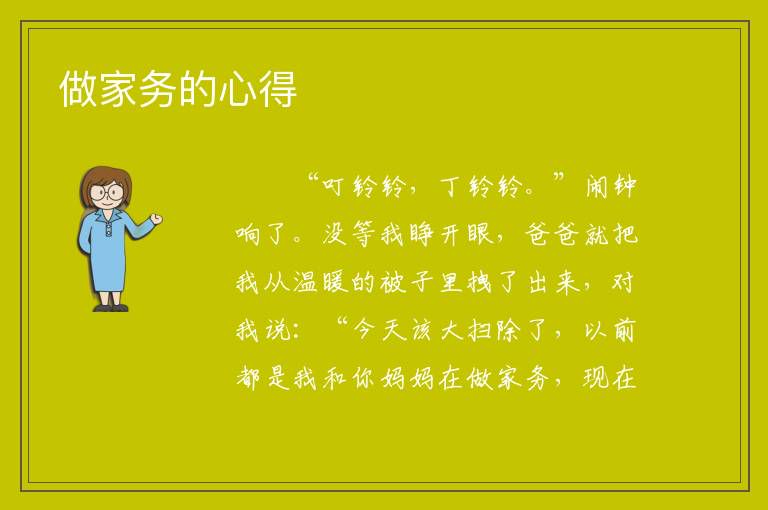 做家务的心得

“叮铃铃，丁铃铃。”闹钟响了。没等我睁开眼，爸爸就把我从温暖的被子里拽了出来，对我说：“今天该大扫除了，以前都是我和你妈妈在做家务，现在